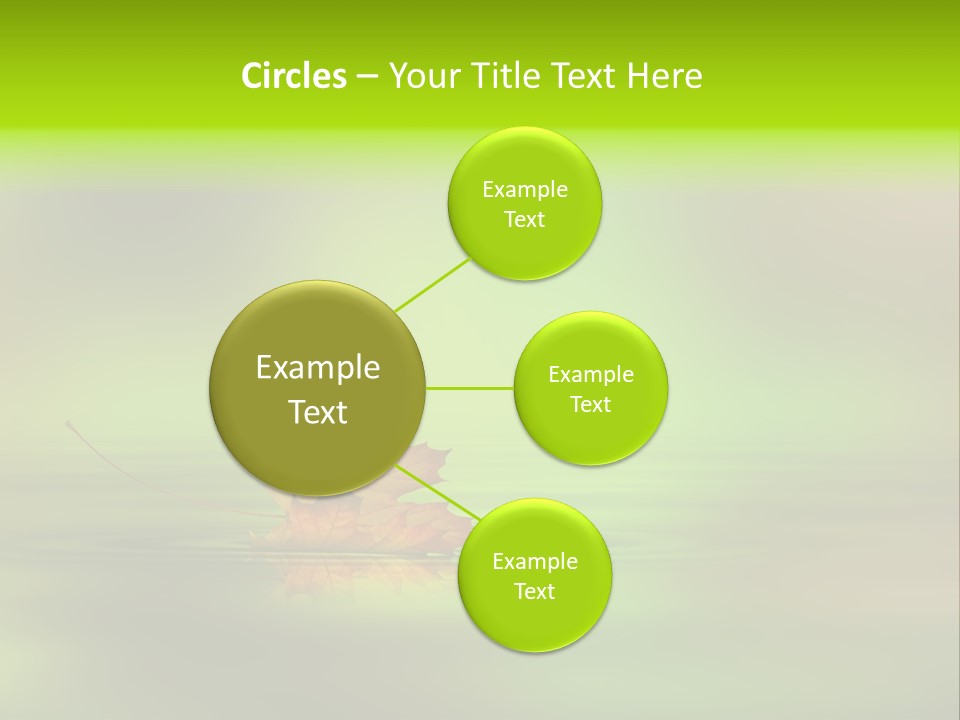 Circles – Your Title Text Here

Example Text

Example Text

Example Text

Example Text